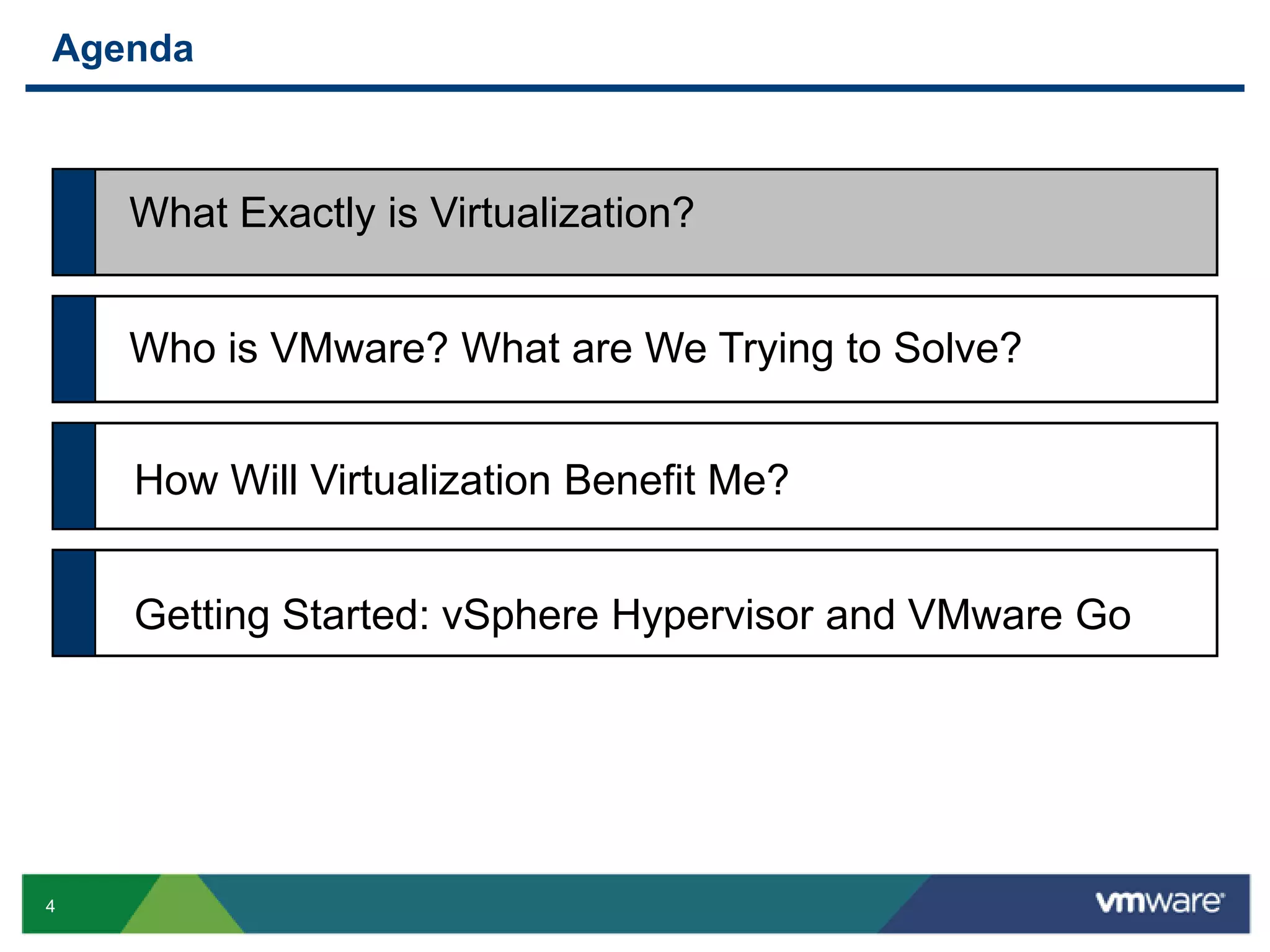 Agenda

What Exactly is Virtualization?

Who is VMware? What are We Trying to Solve?

How Will Virtualization Benefit Me?

Getting Started: vSphere Hypervisor and VMware Go

4

vmware